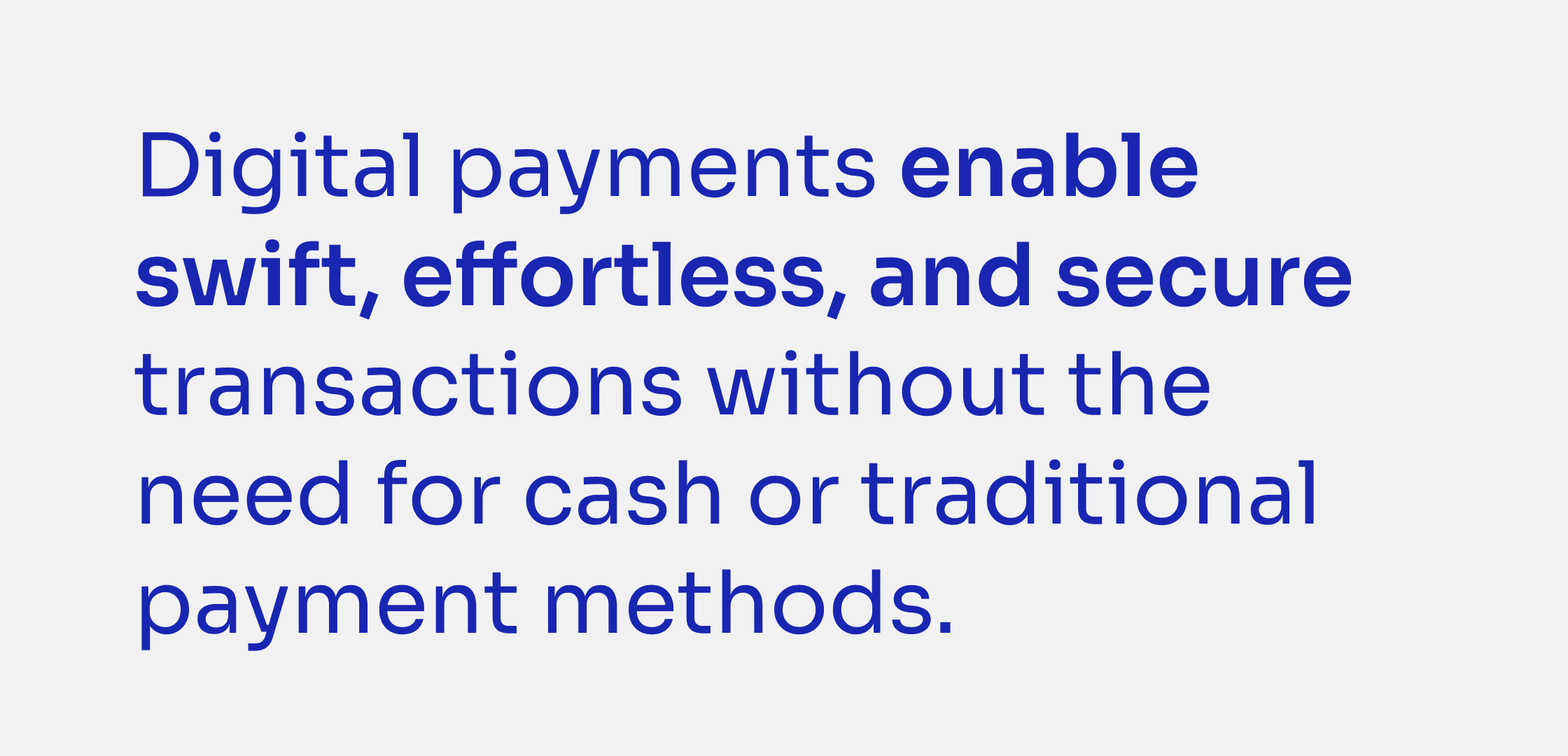 Digital payments enable swift, effortless, and secure transactions without the need for cash or traditional payment methods.